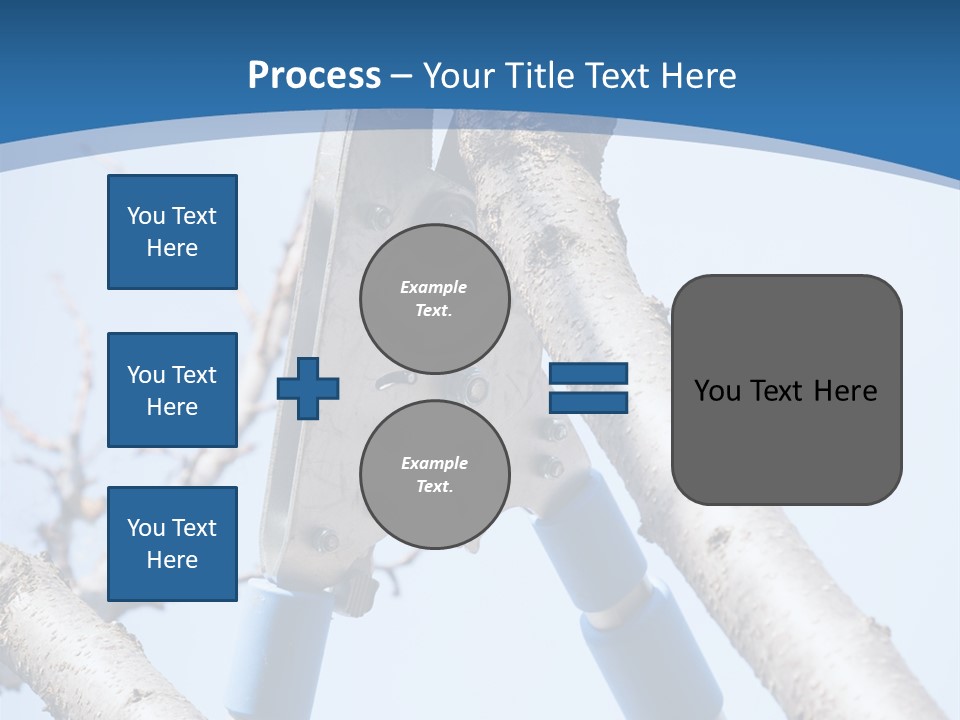 Process – Your Title Text Here

You Text Here

You Text Here

You Text Here

Example Text.

Example Text.

You Text Here